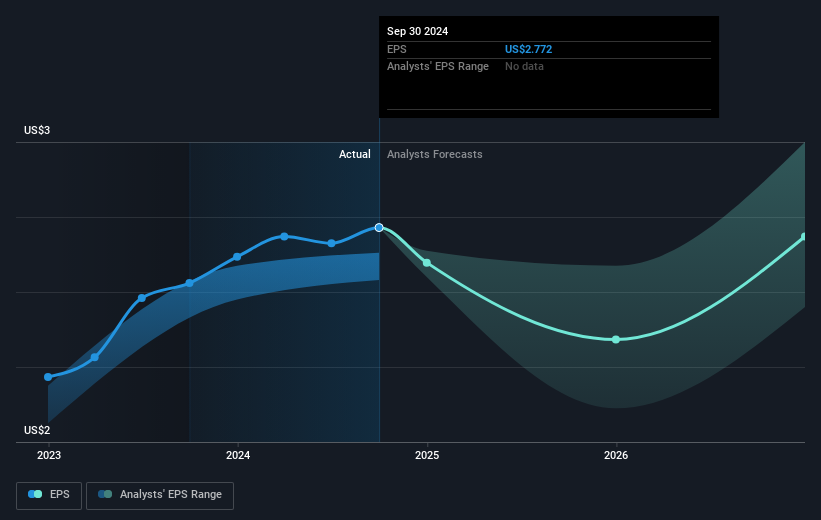 Sep 30 2024
EPS US$2.772
Analysts' EPS Range No data

US$3
Actual
Analysts Forecasts
US$2

2023
2024
2025
2026

EPS
Analysts' EPS Range